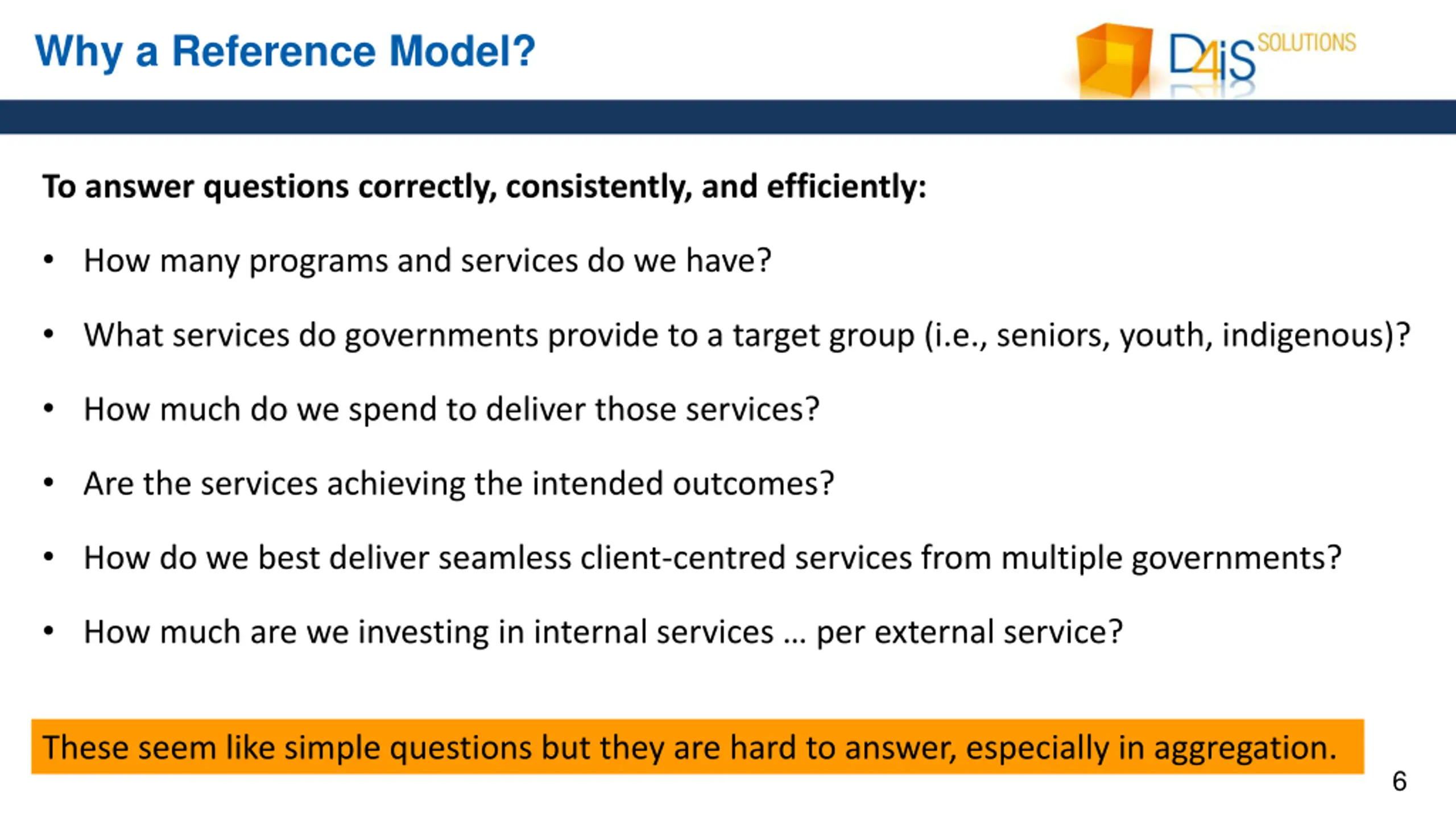 Why a Reference Model?

D4iS SOLUTIONS

To answer questions correctly, consistently, and efficiently:

• How many programs and services do we have?

• What services do governments provide to a target group (i.e., seniors, youth, indigenous)?

• How much do we spend to deliver those services?

• Are the services achieving the intended outcomes?

• How do we best deliver seamless client-centred services from multiple governments?

• How much are we investing in internal services … per external service?

These seem like simple questions but they are hard to answer, especially in aggregation.

6